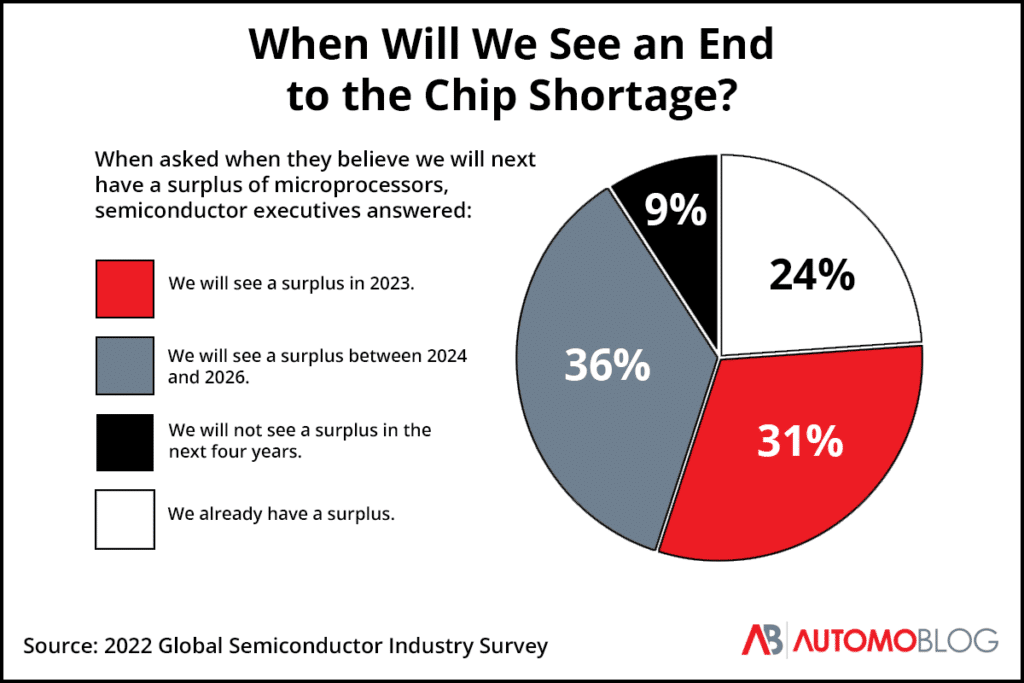 When Will We See an End to the Chip Shortage?

When asked when they believe we will next have a surplus of microprocessors, semiconductor executives answered:

We will see a surplus in 2023.

We will see a surplus between 2024 and 2026.

We will not see a surplus in the next four years.

We already have a surplus.

9%

24%

36%

31%

Source: 2022 Global Semiconductor Industry Survey

AB AUTOMOBLOG